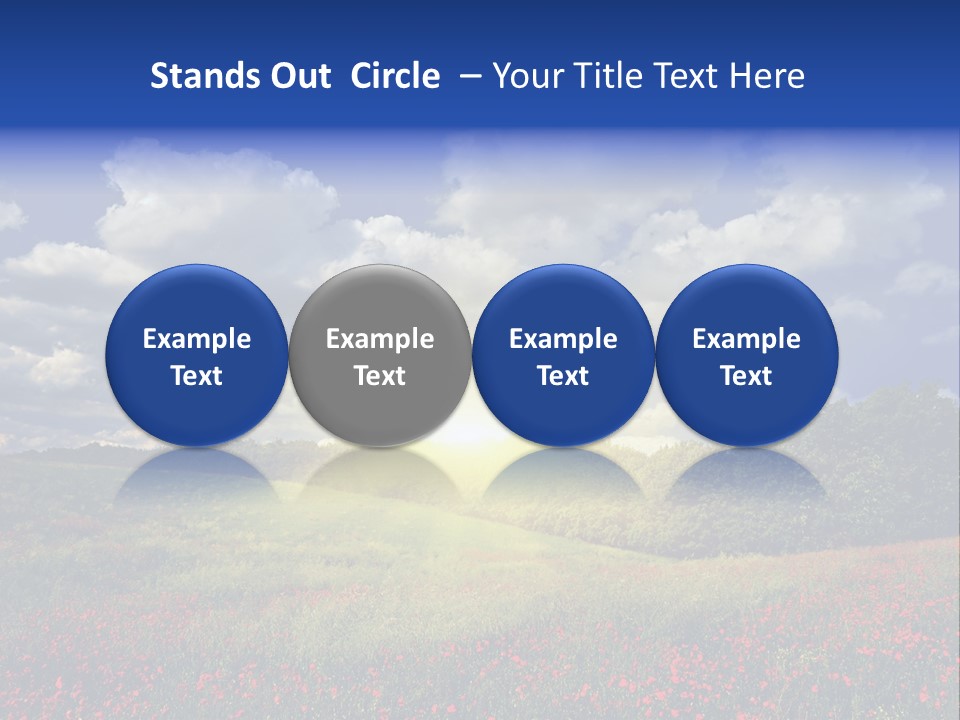 Stands Out Circle – Your Title Text Here

Example Text

Example Text

Example Text

Example Text